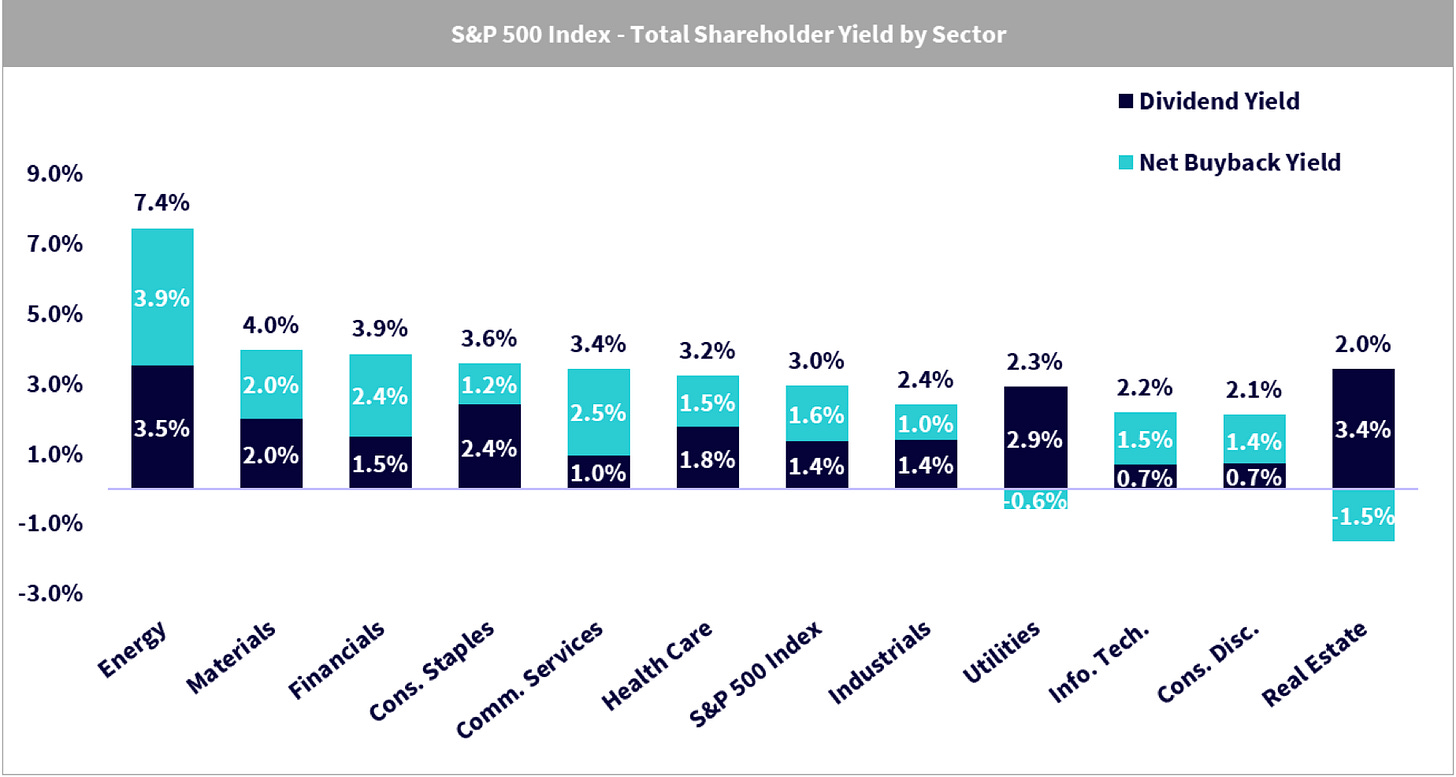 S&P 500 Index - Total Shareholder Yield by Sector

Dividend Yield

Net Buyback Yield

9.0%
7.0%
5.0%
3.0%
1.0%
-1.0%
-3.0%

7.4%
3.9%
3.5%

4.0%
2.0%
2.0%

3.9%
2.4%
1.5%

3.6%
1.2%
2.4%

3.4%
2.5%
1.0%

3.2%
1.5%
1.8%

3.0%
1.6%
1.4%

2.4%
1.0%
1.4%

2.3%
2.9%
-0.6%

2.2%
1.5%
0.7%

2.1%
1.4%
0.7%

2.0%
3.4%
-1.5%

Energy
Materials
Financials
Cons. Staples
Comm. Services
Health Care
S&P 500 Index
Industrials
Utilities
Info. Tech.
Cons. Disc.
Real Estate